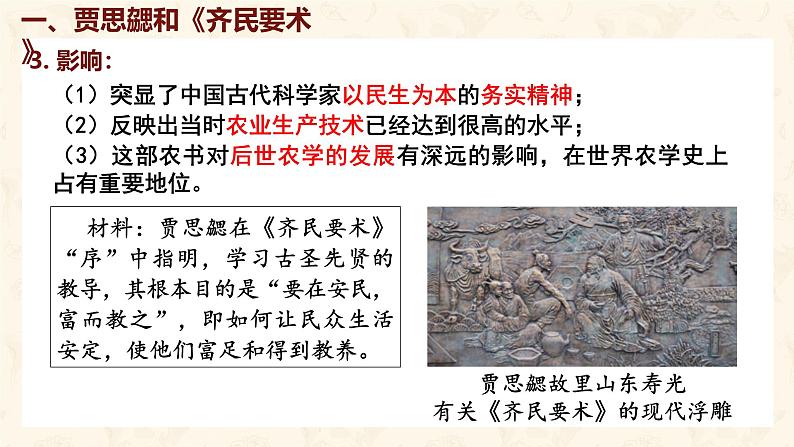 一、贾思勰和《齐民要术》

3. 影响：

（1）突显了中国古代科学家以民生为本的务实精神；
（2）反映出当时农业生产技术已经达到很高的水平；
（3）这部农书对后世农学的发展有深远的影响，在世界农学史上占有重要地位。

材料：贾思勰在《齐民要术》“序”中指明，学习古圣先贤的教导，其根本目的是“要在安民，富而教之”，即如何让民众生活安定，使他们富足和得到教养。

贾思勰故里山东寿光
有关《齐民要术》的现代浮雕